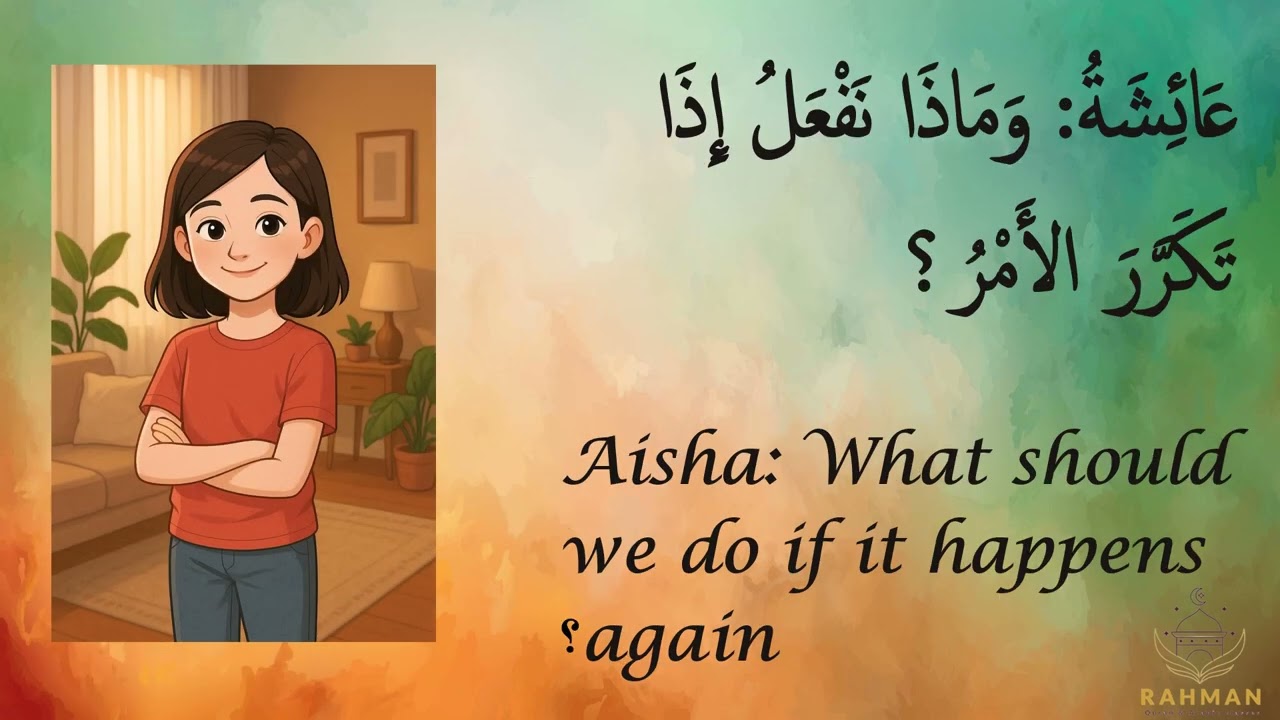 عَائِشَةُ: وَمَاذَا نَفْعَلُ إِذَا تَكَرَّرَ الأَمْرُ؟

Aisha: What should we do if it happens ؟again

RAHMAN